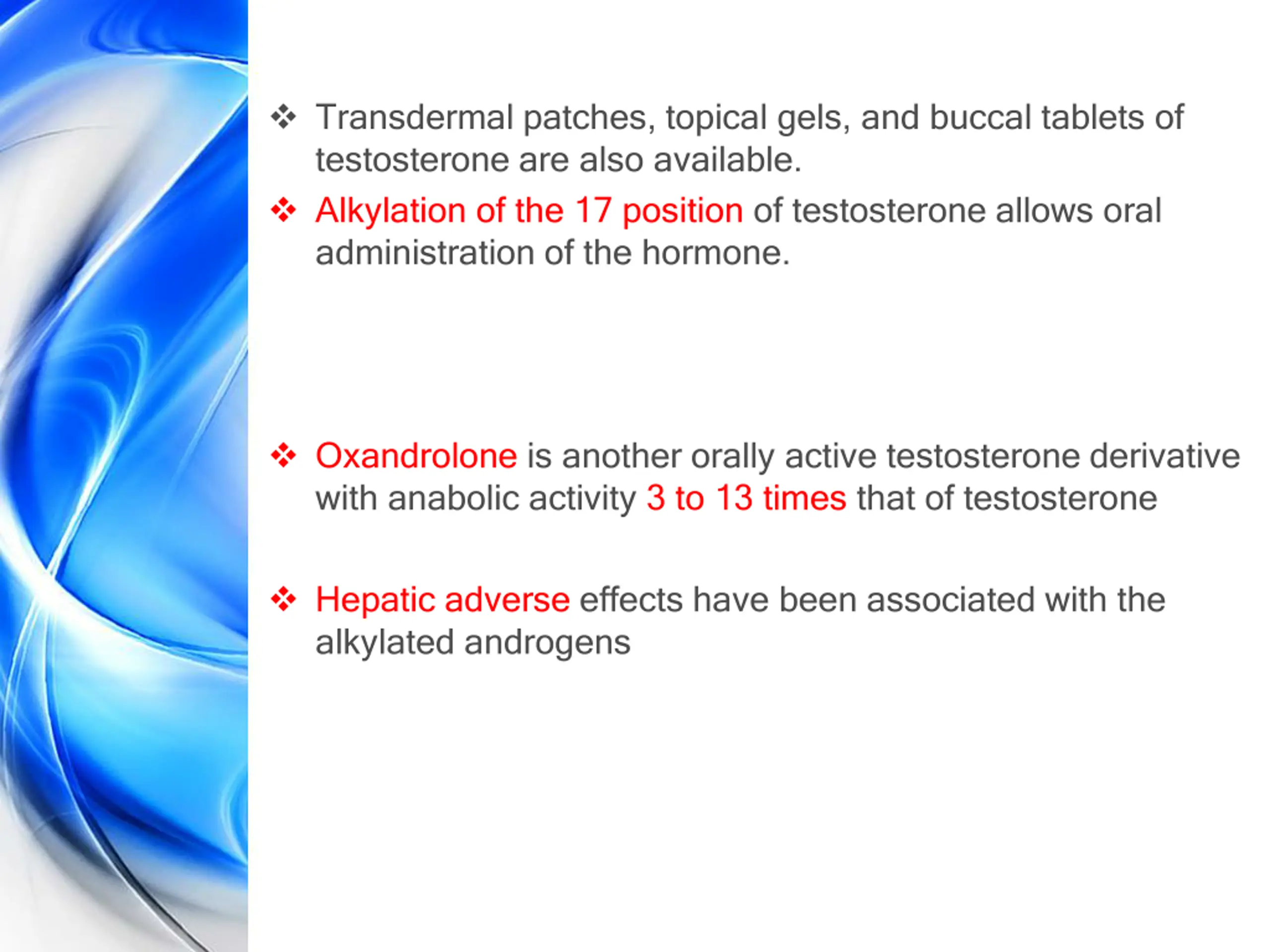 ❖ Transdermal patches, topical gels, and buccal tablets of testosterone are also available.

❖ Alkylation of the 17 position of testosterone allows oral administration of the hormone.

❖ Oxandrolone is another orally active testosterone derivative with anabolic activity 3 to 13 times that of testosterone

❖ Hepatic adverse effects have been associated with the alkylated androgens